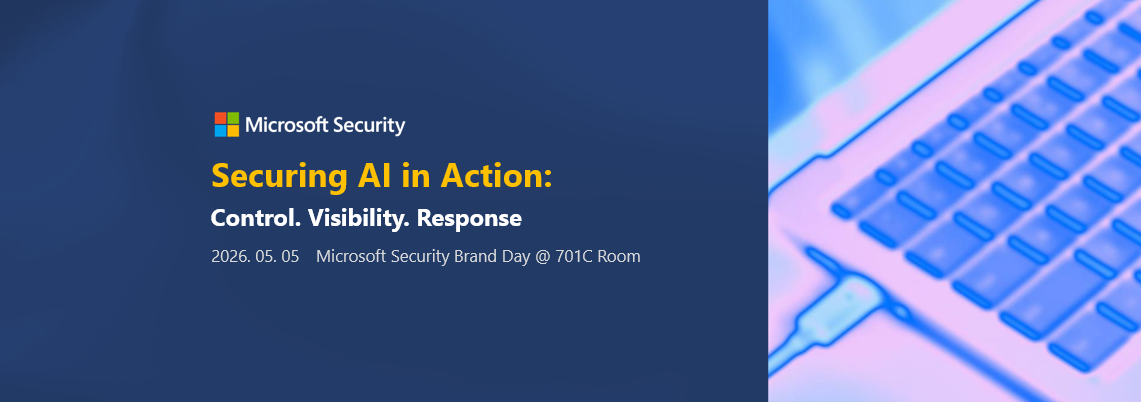 Microsoft Security

Securing AI in Action:

Control. Visibility. Response

2026. 05. 05 Microsoft Security Brand Day @ 701C Room